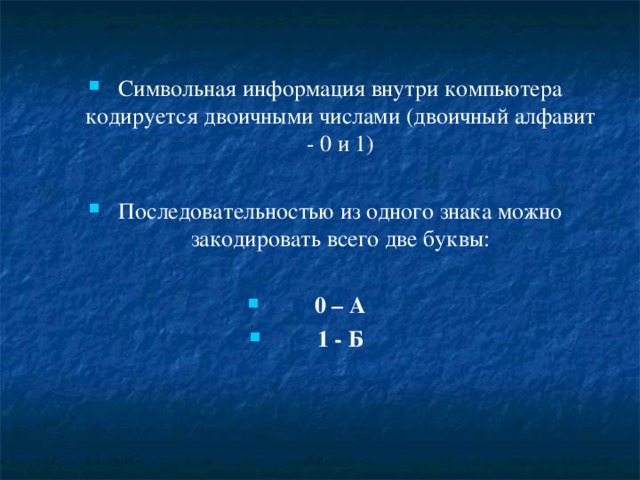 Символьная информация внутри компьютера кодируется двоичными числами (двоичный алфавит - 0 и 1)

Последовательностью из одного знака можно закодировать всего две буквы:

0 – А
1 - Б